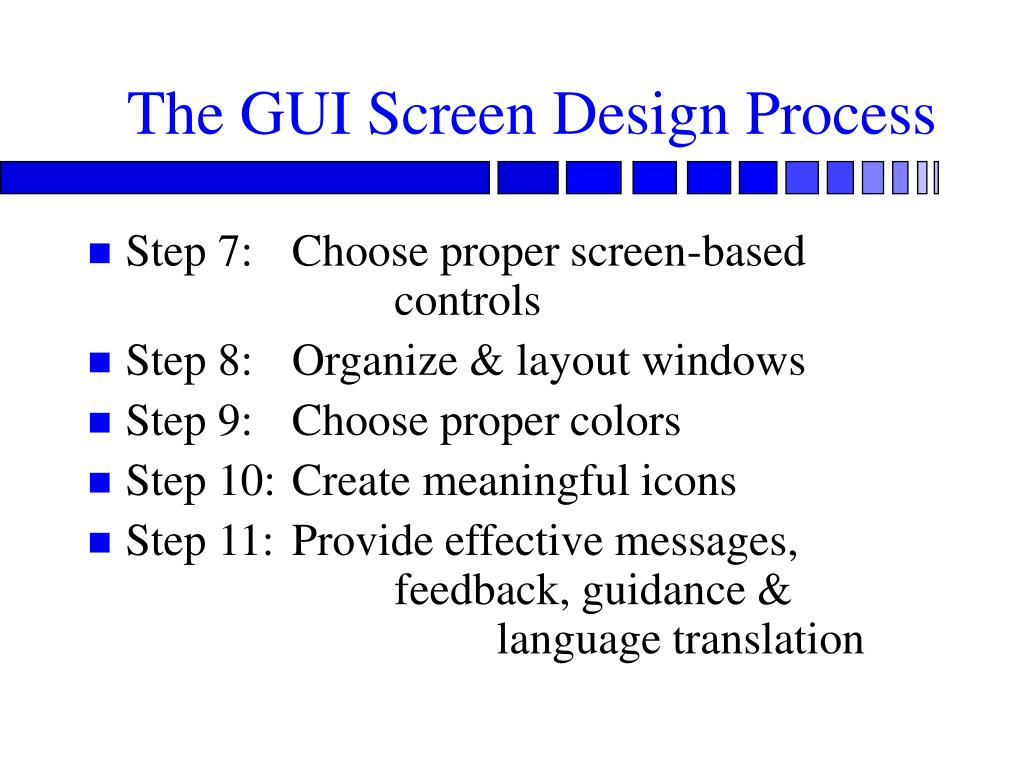 The GUI Screen Design Process

- Step 7: Choose proper screen-based controls
- Step 8: Organize & layout windows
- Step 9: Choose proper colors
- Step 10: Create meaningful icons
- Step 11: Provide effective messages, feedback, guidance & language translation